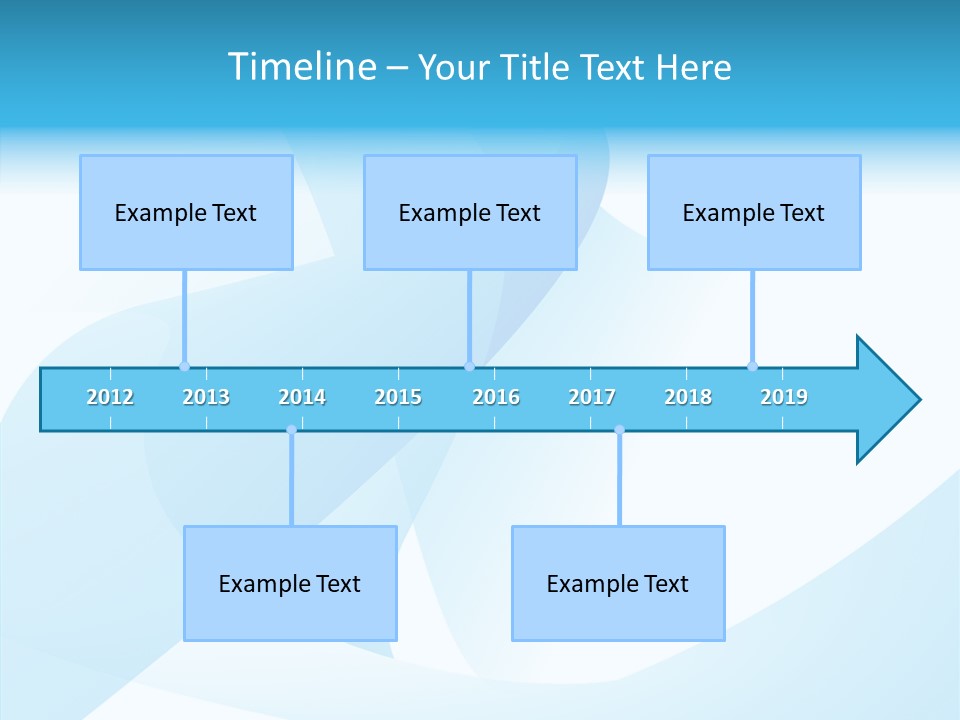 Timeline – Your Title Text Here

Example Text

Example Text

Example Text

2012 2013 2014 2015 2016 2017 2018 2019

Example Text

Example Text